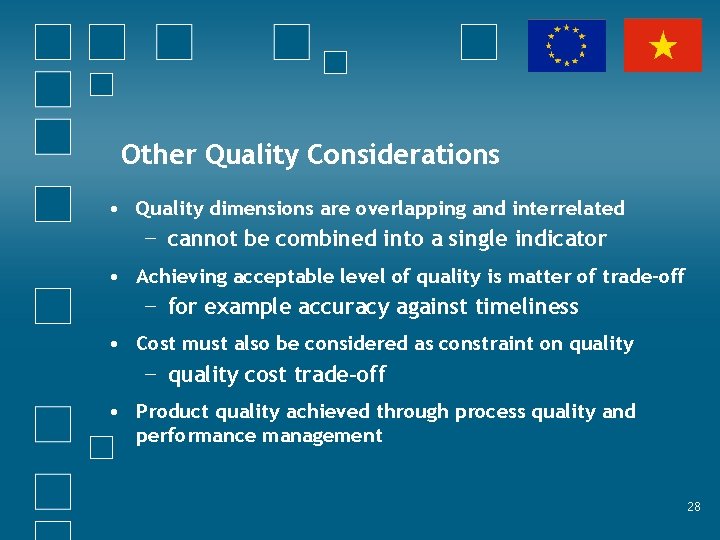 Other Quality Considerations

• Quality dimensions are overlapping and interrelated
 – cannot be combined into a single indicator

• Achieving acceptable level of quality is matter of trade-off
 – for example accuracy against timeliness

• Cost must also be considered as constraint on quality
 – quality cost trade-off

• Product quality achieved through process quality and performance management

28